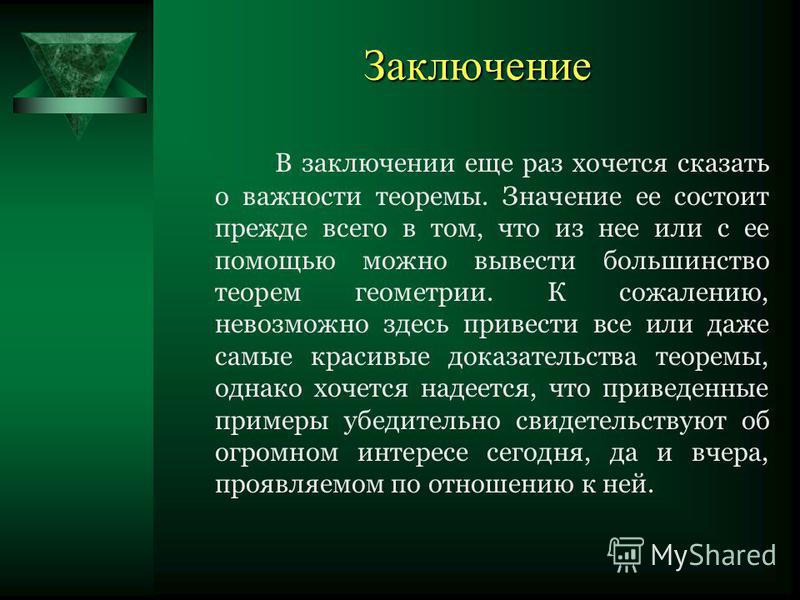 Заключение

В заключении еще раз хочется сказать о важности теоремы. Значение ее состоит прежде всего в том, что из нее или с ее помощью можно вывести большинство теорем геометрии. К сожалению, невозможно здесь привести все или даже самые красивые доказательства теоремы, однако хочется надеется, что приведенные примеры убедительно свидетельствуют об огромном интересе сегодня, да и вчера, проявляемом по отношению к ней.

MyShared